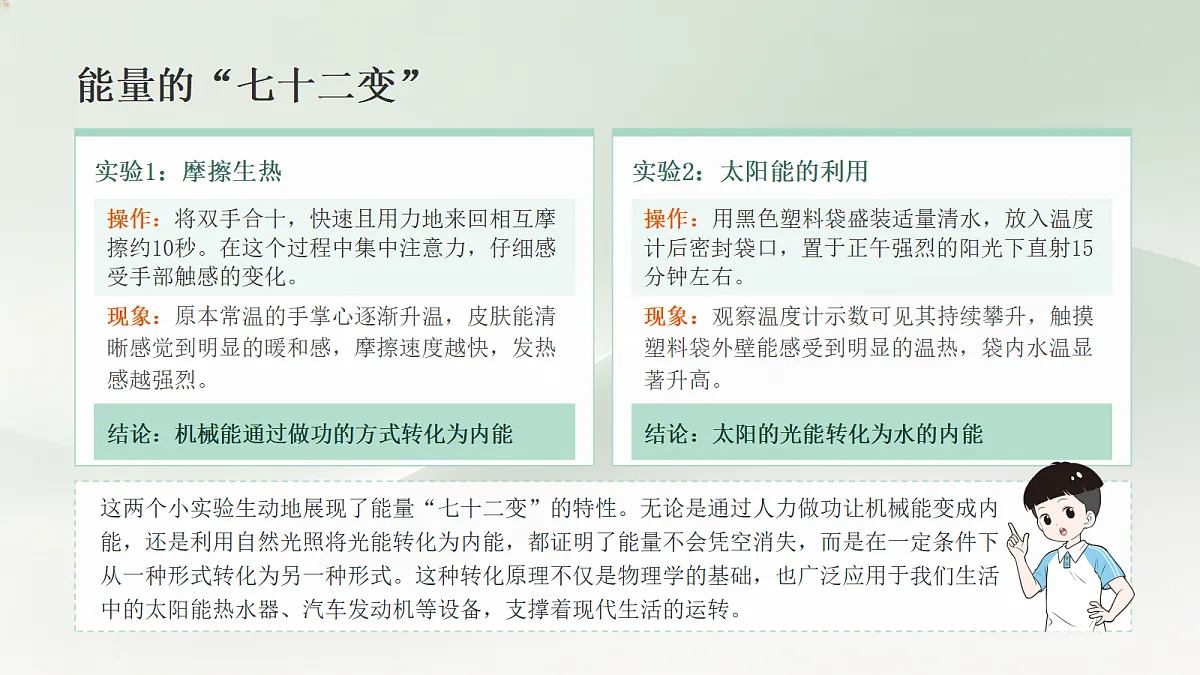 能量的“七十二变”

实验1：摩擦生热

操作：将双手合十，快速且用力地来回相互摩擦约10秒。在这个过程中集中注意力，仔细感受手部触感的变化。

现象：原本常温的手掌心逐渐升温，皮肤能清晰感觉到明显的暖和感，摩擦速度越快，发热感越强烈。

结论：机械能通过做功的方式转化为内能

实验2：太阳能的利用

操作：用黑色塑料袋盛装适量清水，放入温度计后密封袋口，置于正午强烈的阳光下直射15分钟左右。

现象：观察温度计示数可见其持续攀升，触摸塑料袋外壁能感受到明显的温热，袋内水温显著升高。

结论：太阳的光能转化为水的内能

这两个小实验生动地展现了能量“七十二变”的特性。无论是通过人力做功让机械能变成内能，还是利用自然光照将光能转化为内能，都证明了能量不会凭空消失，而是在一定条件下从一种形式转化为另一种形式。这种转化原理不仅是物理学的基础，也广泛应用于我们生活中的太阳能热水器、汽车发动机等设备，支撑着现代生活的运转。